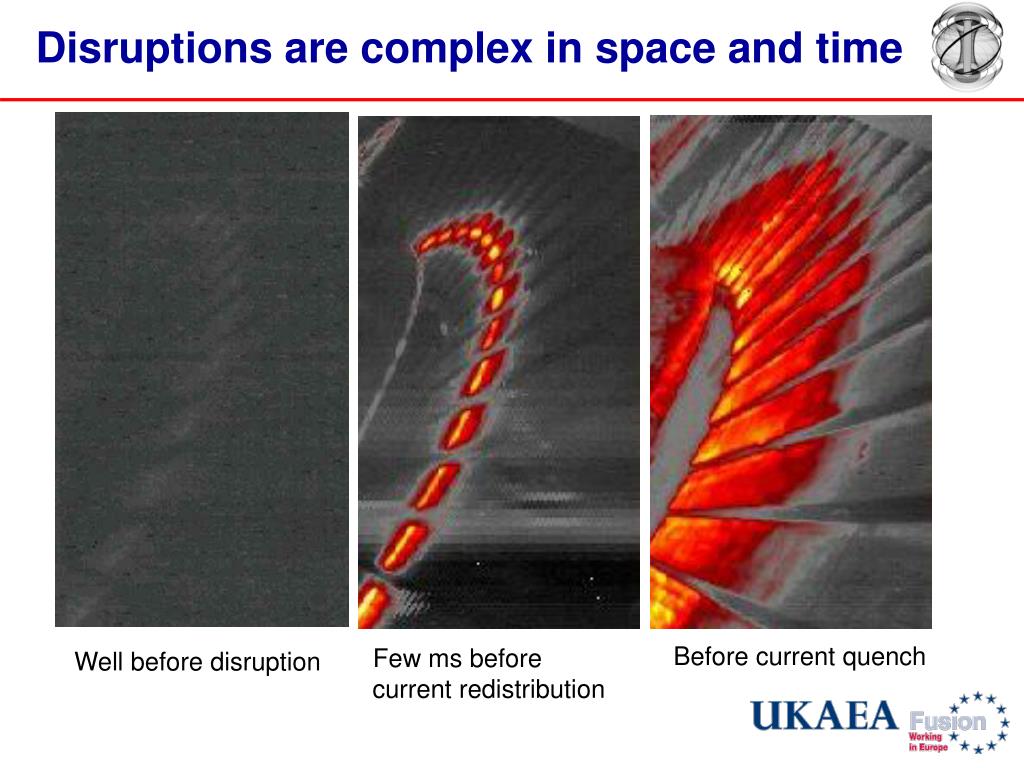 Disruptions are complex in space and time

Well before disruption

Few ms before current redistribution

Before current quench

UKAEA Fusion Working in Europe